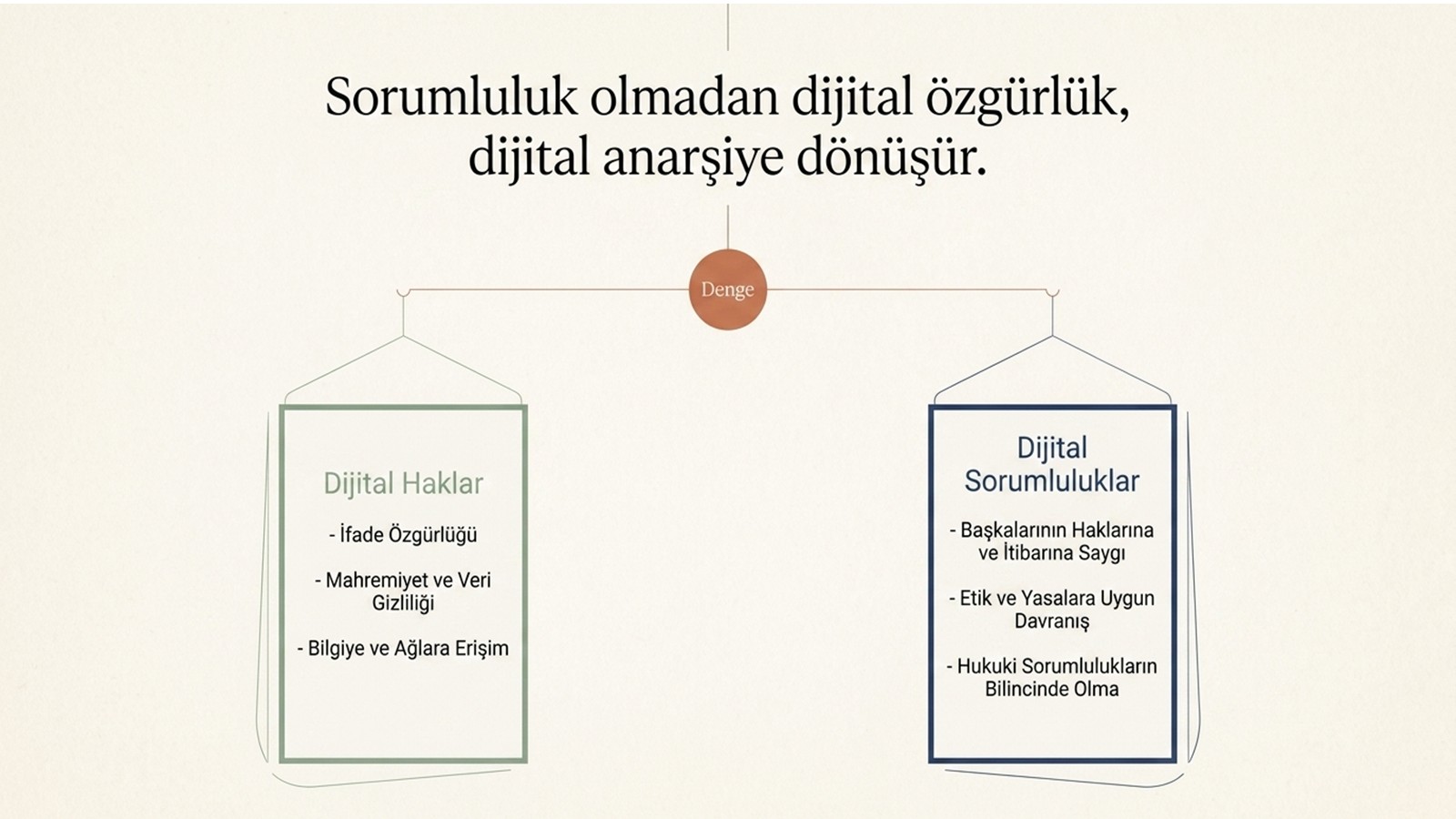 Sorumluluk olmadan dijital özgürlük, dijital anarşiye dönüşür.

Denge

Dijital Haklar

- İfade Özgürlüğü

- Mahremiyet ve Veri Gizliliği

- Bilgiye ve Ağlara Erişim

Dijital Sorumluluklar

- Başkalarının Haklarına ve İtibarına Saygı

- Etik ve Yasalara Uygun Davranış

- Hukuki Sorumlulukların Bilincinde Olma